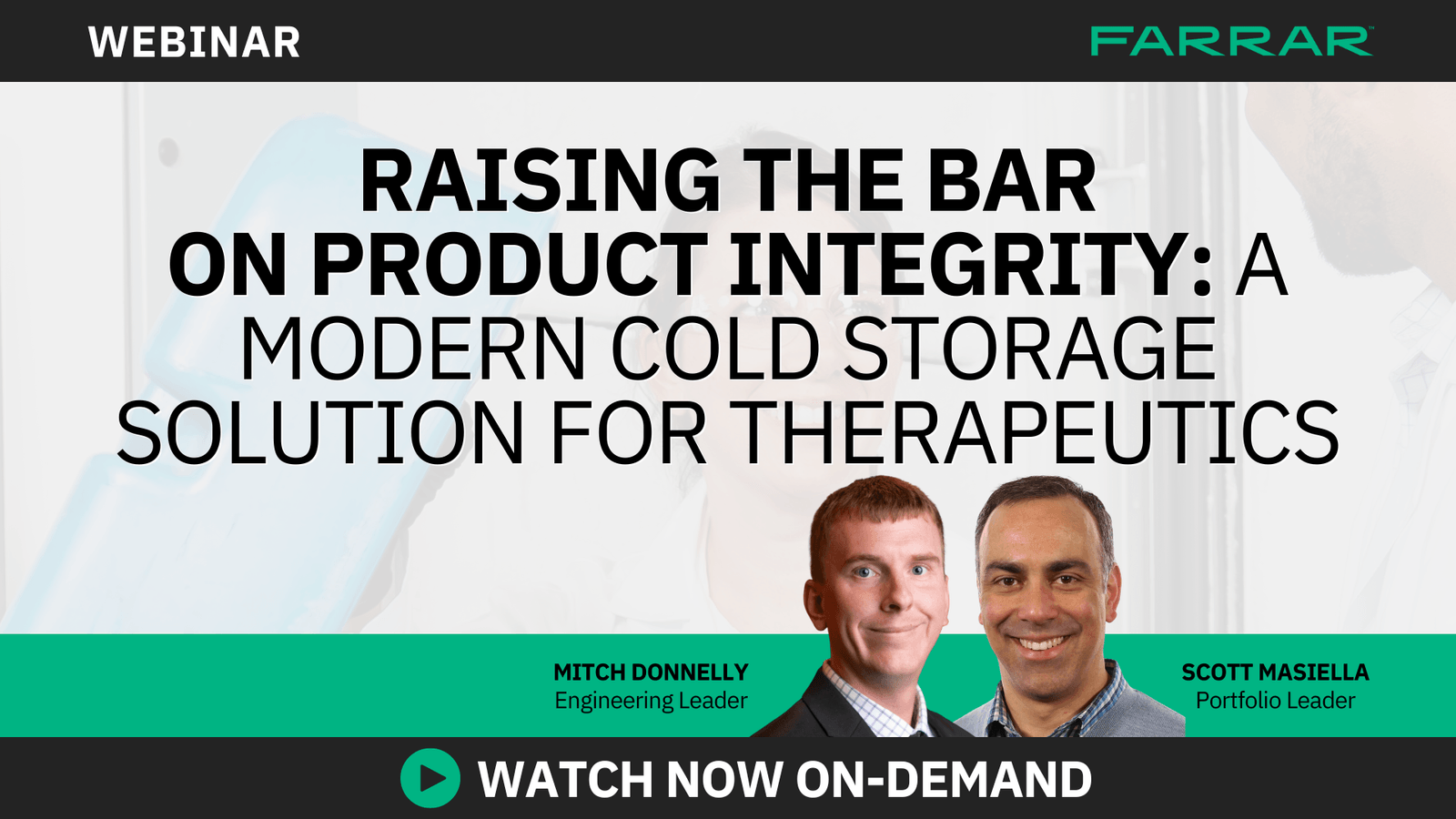 WEBINAR

FARRAR

RAISING THE BAR ON PRODUCT INTEGRITY: A MODERN COLD STORAGE SOLUTION FOR THERAPEUTICS

MITCH DONNELLY
Engineering Leader

SCOTT MASIELLA
Portfolio Leader

WATCH NOW ON-DEMAND